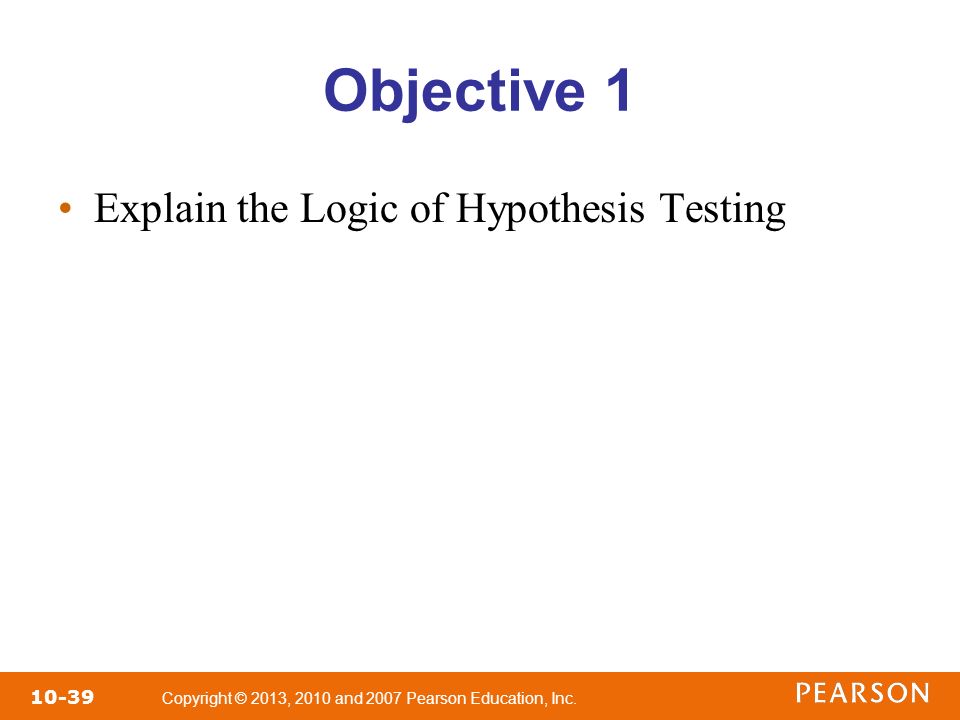 Objective 1

• Explain the Logic of Hypothesis Testing

10-39 Copyright © 2013, 2010 and 2007 Pearson Education, Inc. PEARSON